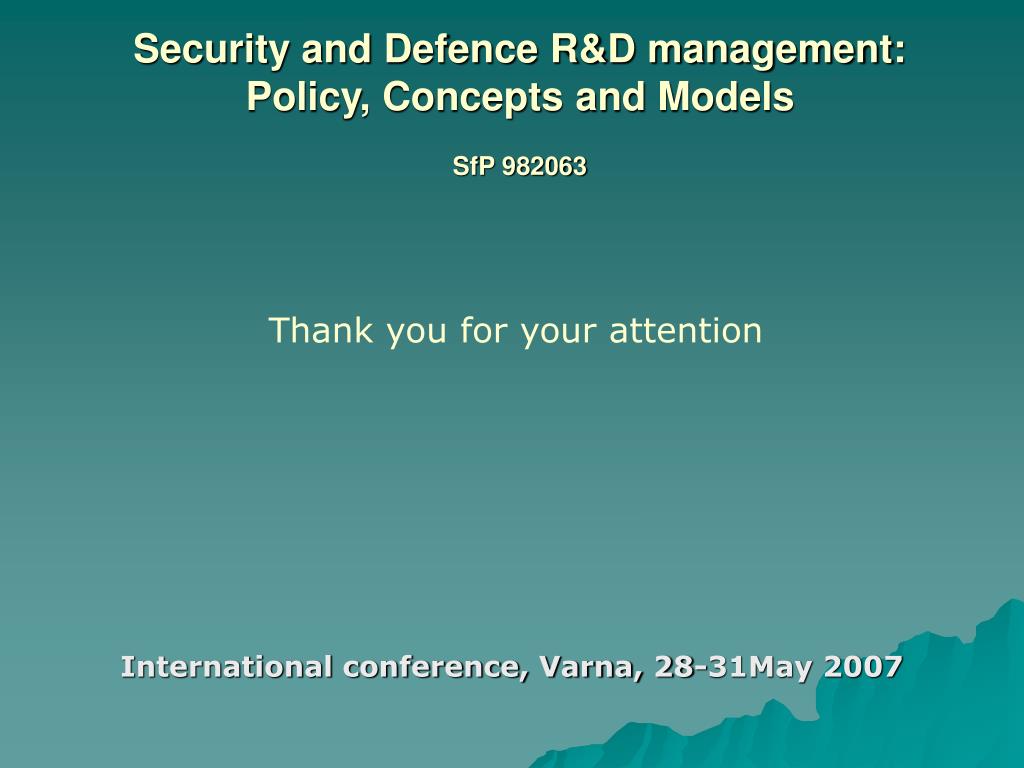 Security and Defence R&D management: Policy, Concepts and Models

SfP 982063

Thank you for your attention

International conference, Varna, 28-31May 2007